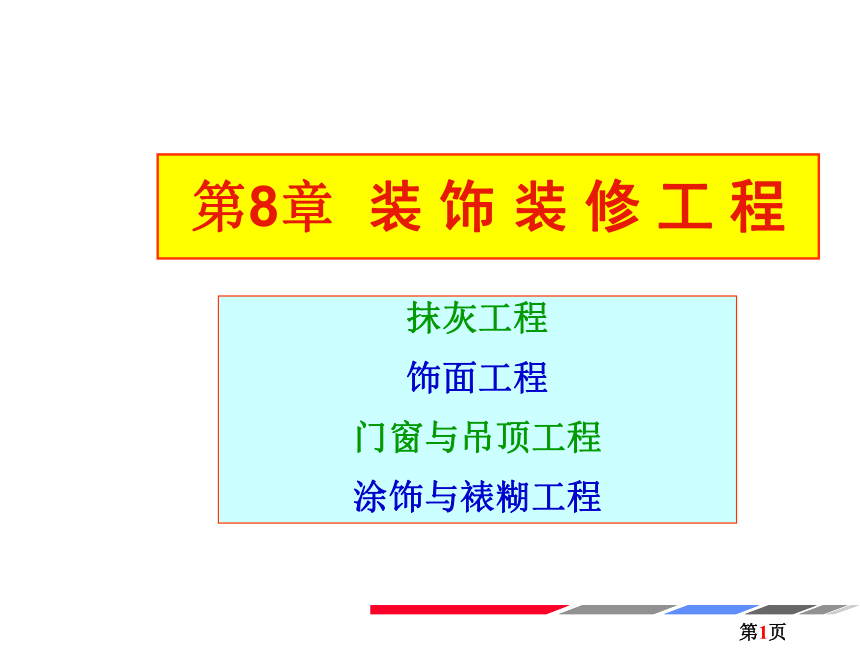 第8章 装 饰 装 修 工 程

抹灰工程

饰面工程

门窗与吊顶工程

涂饰与裱糊工程

第1页